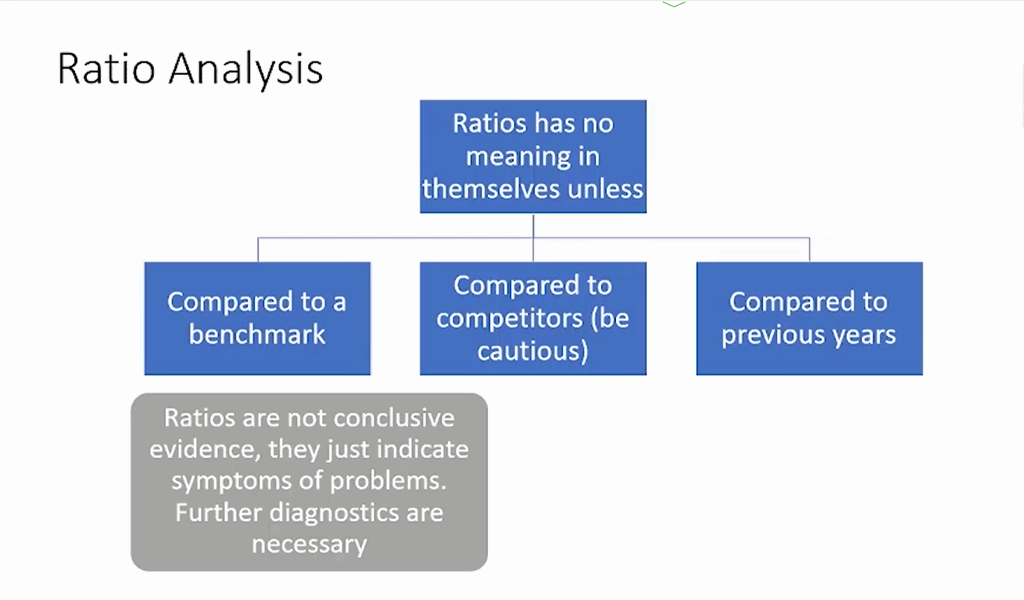 Ratio Analysis

Ratios has no meaning in themselves unless

Compared to a benchmark

Compared to competitors (be cautious)

Compared to previous years

Ratios are not conclusive evidence, they just indicate symptoms of problems. Further diagnostics are necessary